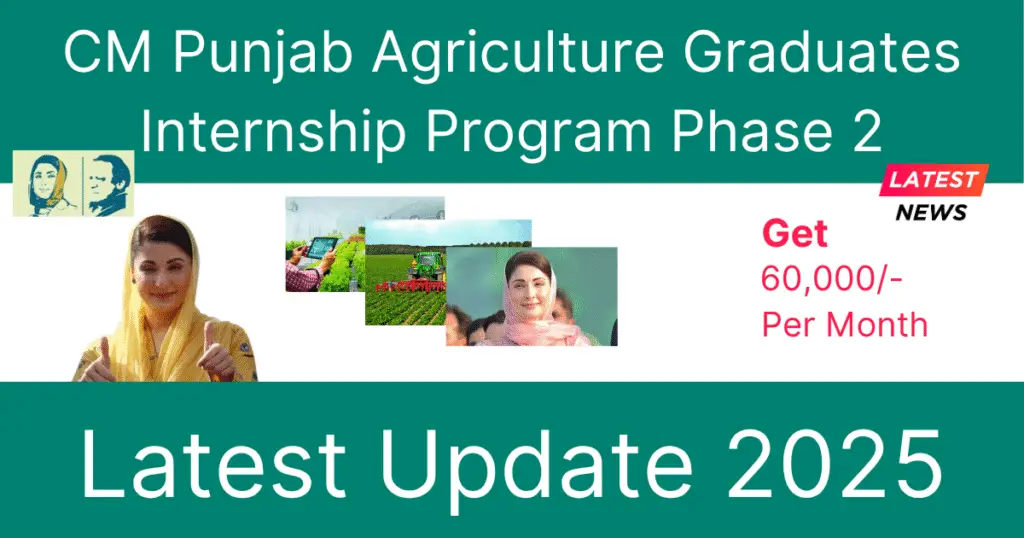 CM Punjab Agriculture Graduates Internship Program Phase 2

LATEST NEWS

Get
60,000/-
Per Month

Latest Update 2025